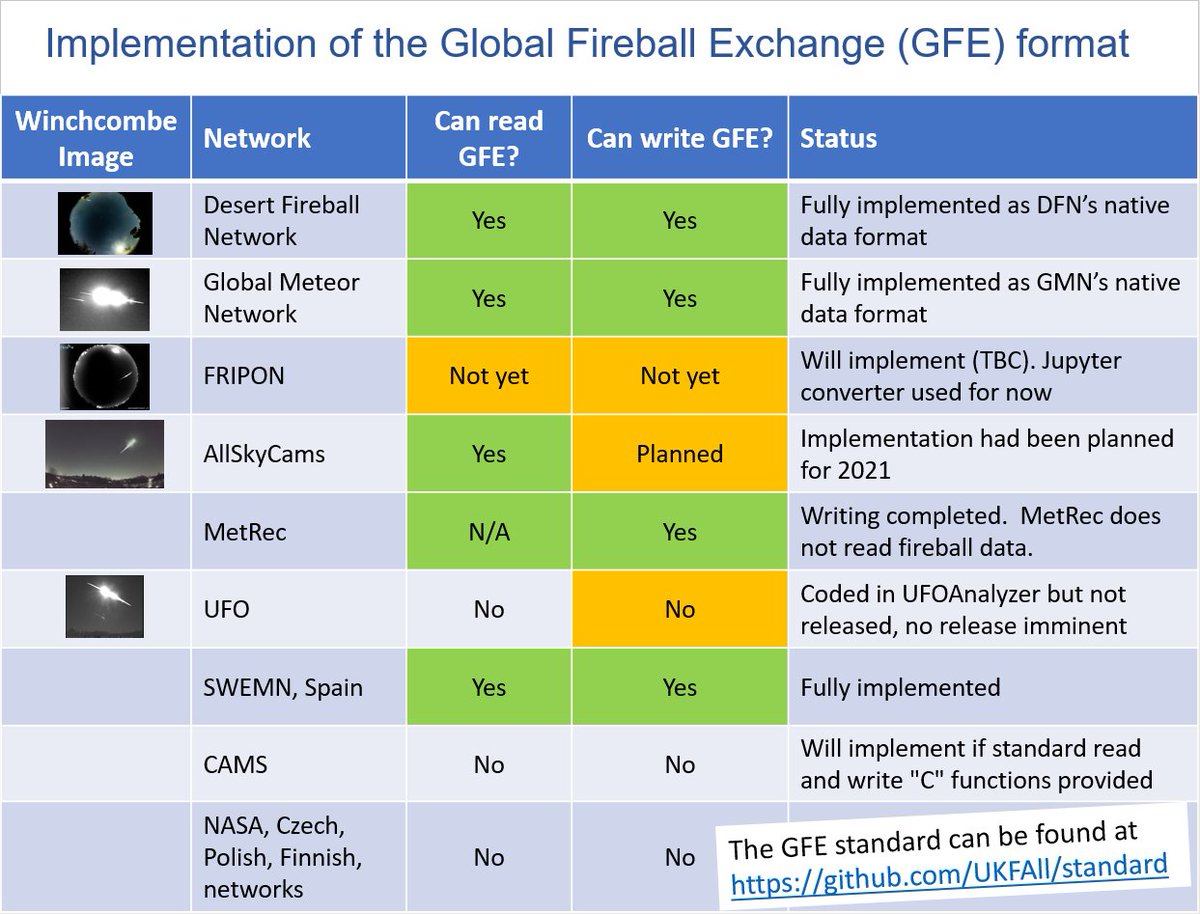 Implementation of the Global Fireball Exchange (GFE) format

| Winchcombe Image | Network | Can read GFE? | Can write GFE? | Status |
|---|---|---|---|---|
| | Desert Fireball Network | Yes | Yes | Fully implemented as DFN's native data format |
| | Global Meteor Network | Yes | Yes | Fully implemented as GMN's native data format |
| | FRIPON | Not yet | Not yet | Will implement (TBC). Jupyter converter used for now |
| | AllSkyCams | Yes | Planned | Implementation had been planned for 2021 |
| | MetRec | N/A | Yes | Writing completed. MetRec does not read fireball data. |
| | UFO | No | No | Coded in UFOAnalyzer but not released, no release imminent |
| | SWEMN, Spain | Yes | Yes | Fully implemented |
| | CAMS | No | No | Will implement if standard read and write "C" functions provided |
| | NASA, Czech, Polish, Finnish, networks | No | No | |

The GFE standard can be found at https://github.com/UKFAll/standard